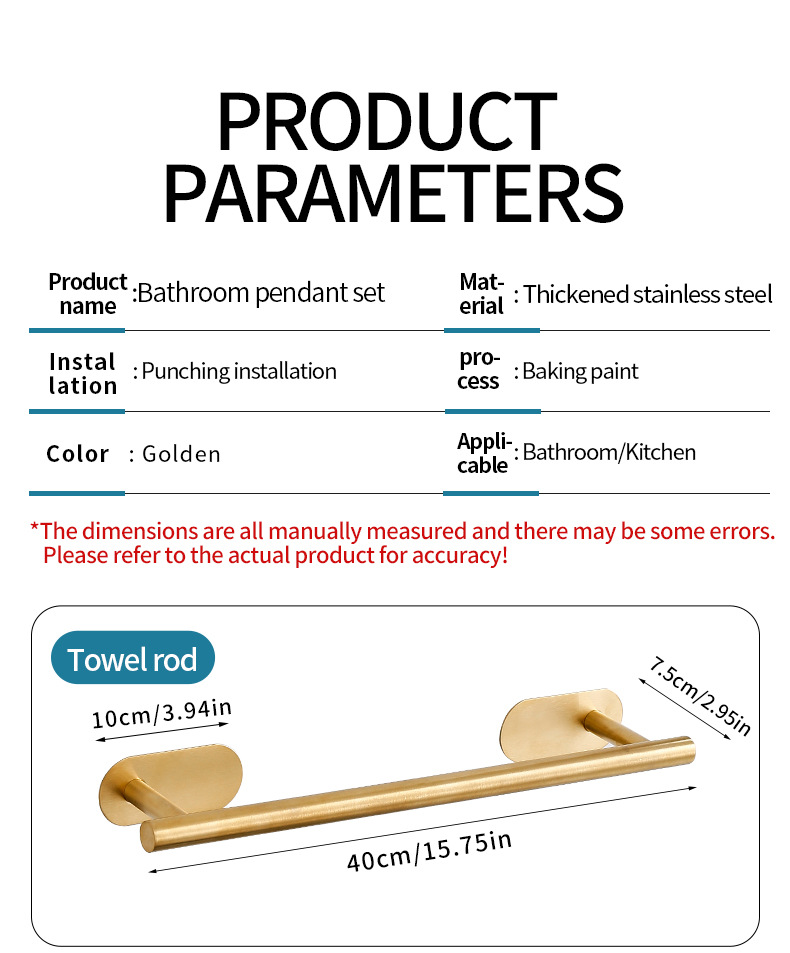 PRODUCT PARAMETERS

| Product name | :Bathroom pendant set | Material | : Thickened stainless steel |
|---|---|---|---|
| Installation | : Punching installation | process | : Baking paint |
| Color | : Golden | Applicable | : Bathroom/Kitchen |

*The dimensions are all manually measured and there may be some errors. Please refer to the actual product for accuracy!

Towel rod

10cm/3.94in

7.5cm/2.95in

40cm/15.75in